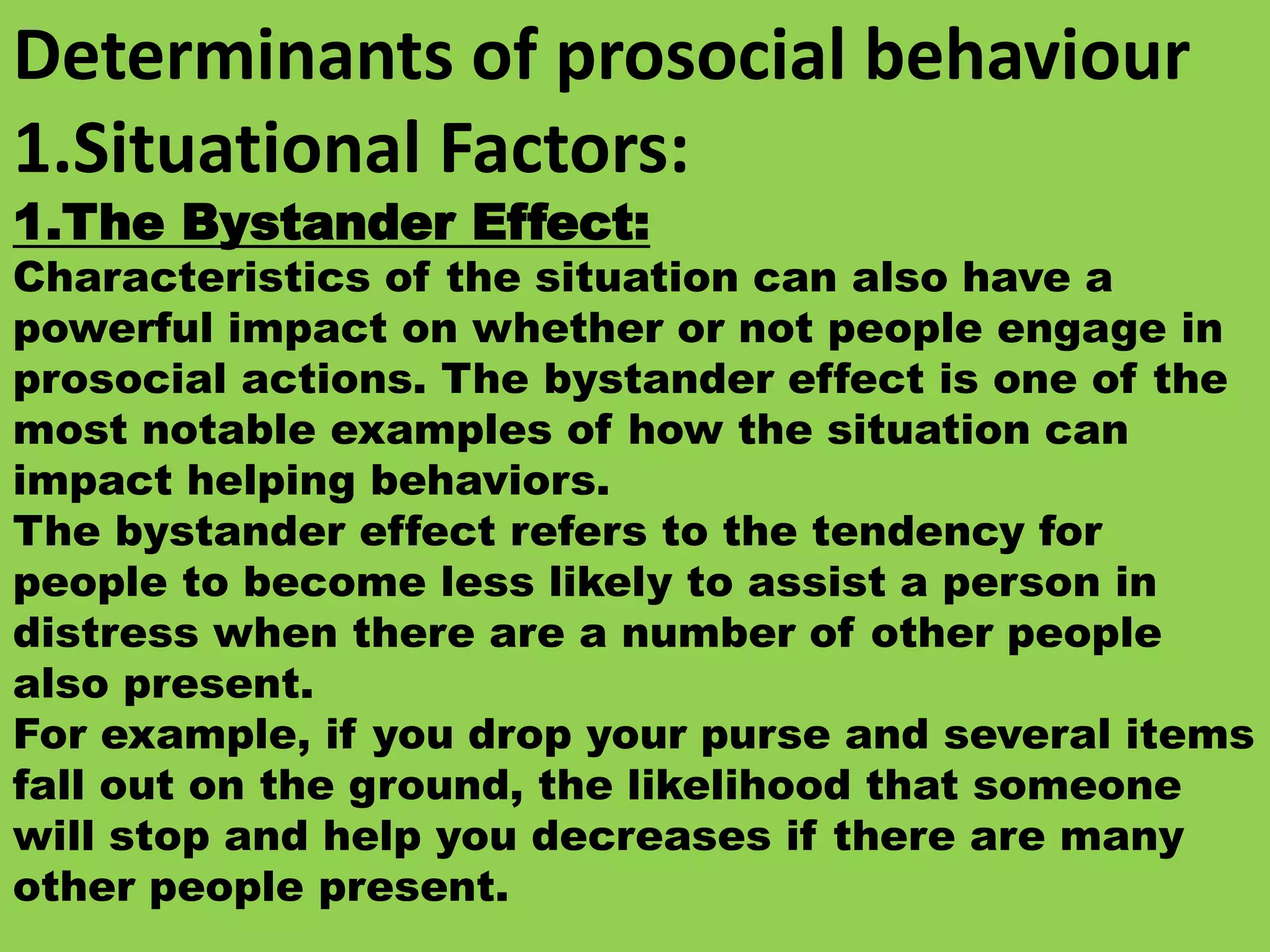 Determinants of prosocial behaviour
1.Situational Factors:
1.The Bystander Effect:
Characteristics of the situation can also have a powerful impact on whether or not people engage in prosocial actions. The bystander effect is one of the most notable examples of how the situation can impact helping behaviors.
The bystander effect refers to the tendency for people to become less likely to assist a person in distress when there are a number of other people also present.
For example, if you drop your purse and several items fall out on the ground, the likelihood that someone will stop and help you decreases if there are many other people present.